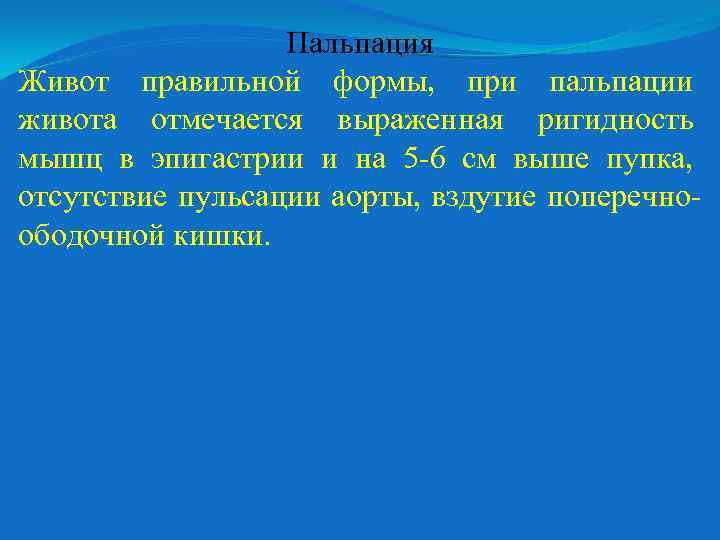 Пальпация

Живот правильной формы, при пальпации живота отмечается выраженная ригидность мышц в эпигастрии и на 5-6 см выше пупка, отсутствие пульсации аорты, вздутие поперечно-ободочной кишки.